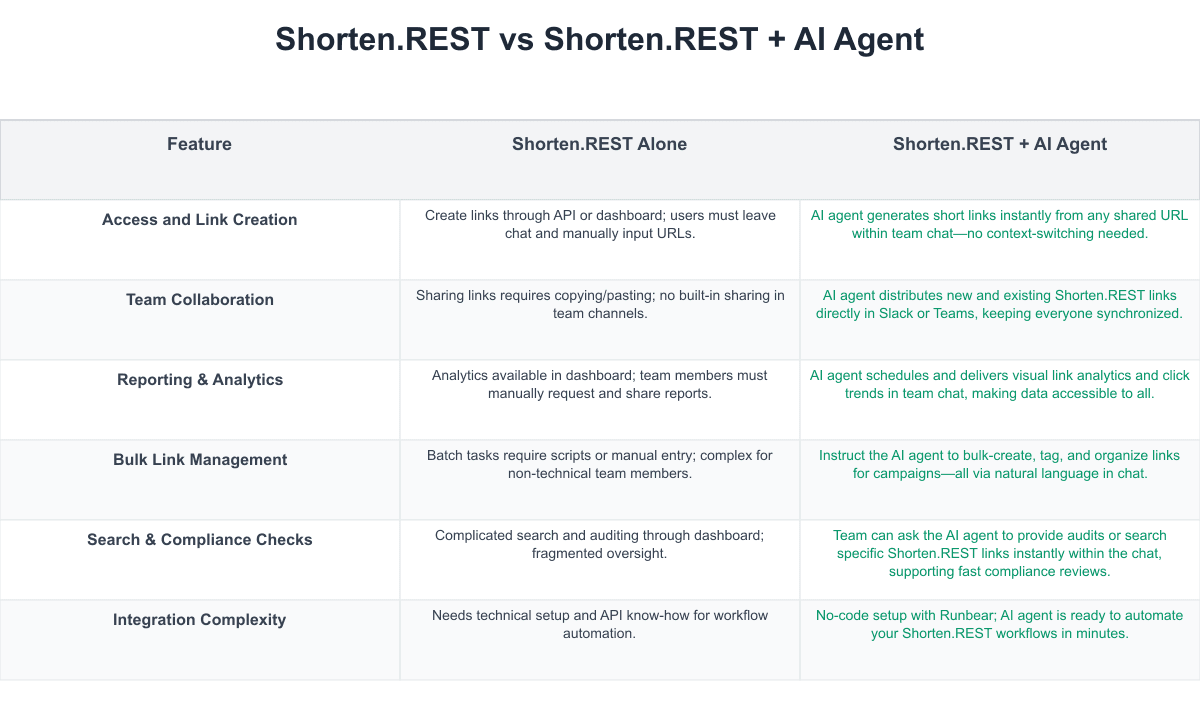 Shorten.REST vs Shorten.REST + AI Agent

| Feature | Shorten.REST Alone | Shorten.REST + AI Agent |
|---|---|---|
| Access and Link Creation | Create links through API or dashboard; users must leave chat and manually input URLs. | AI agent generates short links instantly from any shared URL within team chat—no context-switching needed. |
| Team Collaboration | Sharing links requires copying/pasting; no built-in sharing in team channels. | AI agent distributes new and existing Shorten.REST links directly in Slack or Teams, keeping everyone synchronized. |
| Reporting & Analytics | Analytics available in dashboard; team members must manually request and share reports. | AI agent schedules and delivers visual link analytics and click trends in team chat, making data accessible to all. |
| Bulk Link Management | Batch tasks require scripts or manual entry; complex for non-technical team members. | Instruct the AI agent to bulk-create, tag, and organize links for campaigns—all via natural language in chat. |
| Search & Compliance Checks | Complicated search and auditing through dashboard; fragmented oversight. | Team can ask the AI agent to provide audits or search specific Shorten.REST links instantly within the chat, supporting fast compliance reviews. |
| Integration Complexity | Needs technical setup and API know-how for workflow automation. | No-code setup with Runbear; AI agent is ready to automate your Shorten.REST workflows in minutes. |